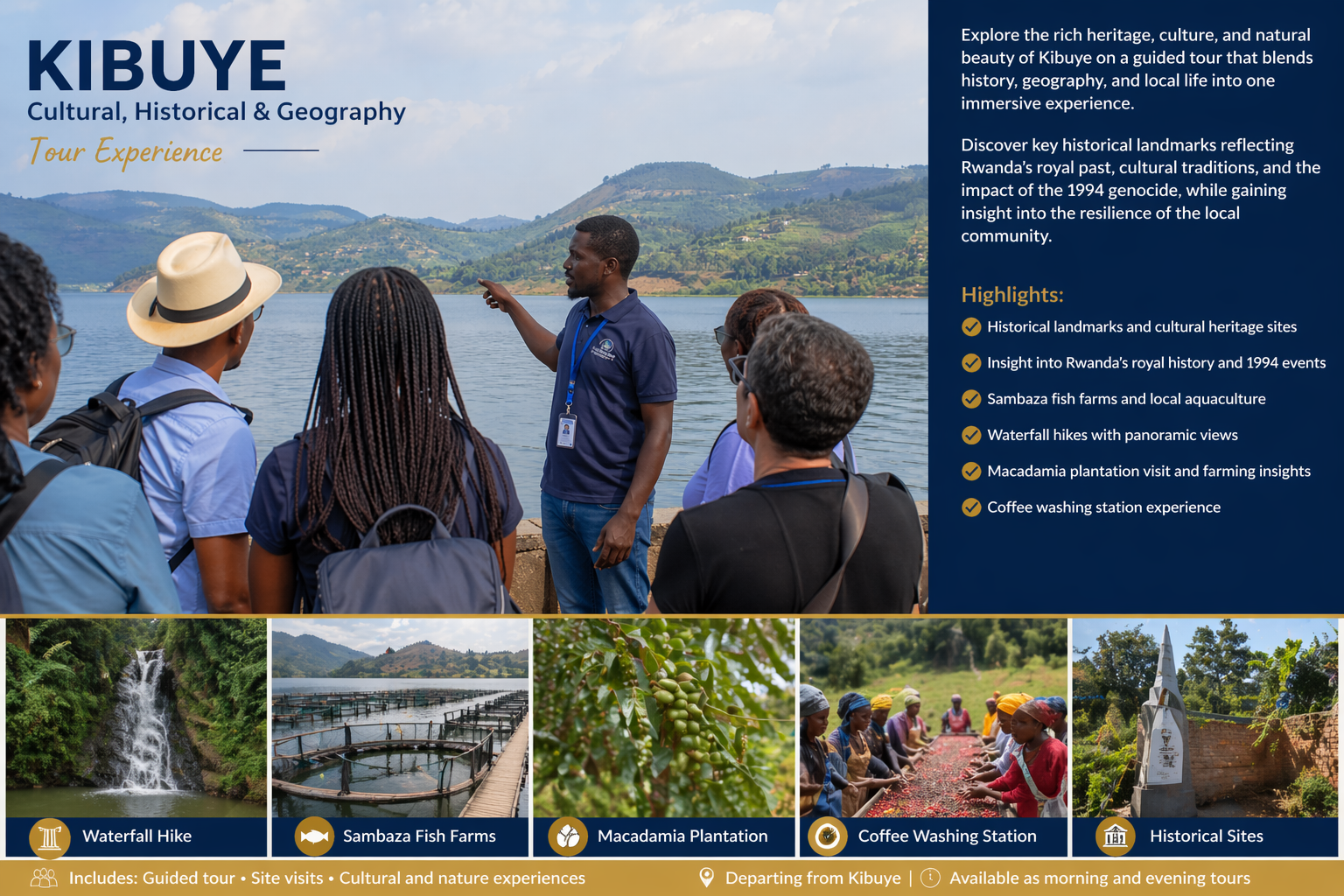 KIBUYE
Cultural, Historical & Geography
Tour Experience

Explore the rich heritage, culture, and natural beauty of Kibuye on a guided tour that blends history, geography, and local life into one immersive experience.

Discover key historical landmarks reflecting Rwanda's royal past, cultural traditions, and the impact of the 1994 genocide, while gaining insight into the resilience of the local community.

Highlights:
Historical landmarks and cultural heritage sites
Insight into Rwanda's royal history and 1994 events
Sambaza fish farms and local aquaculture
Waterfall hikes with panoramic views
Macadamia plantation visit and farming insights
Coffee washing station experience

Waterfall Hike
Sambaza Fish Farms
Macadamia Plantation
Coffee Washing Station
Historical Sites

Includes: Guided tour • Site visits • Cultural and nature experiences
Departing from Kibuye | Available as morning and evening tours